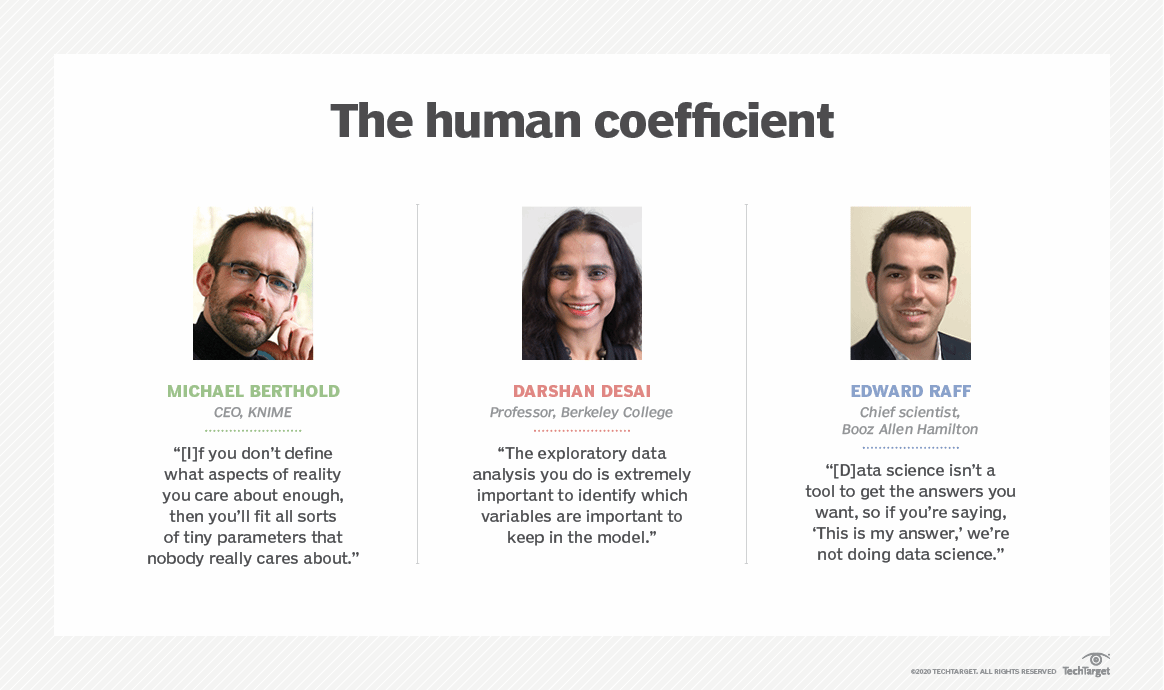 The human coefficient

MICHAEL BERTHOLD
CEO, KNIME

“[I]f you don’t define what aspects of reality you care about enough, then you’ll fit all sorts of tiny parameters that nobody really cares about.”

DARSHAN DESAI
Professor, Berkeley College

“The exploratory data analysis you do is extremely important to identify which variables are important to keep in the model.”

EDWARD RAFF
Chief scientist, Booz Allen Hamilton

“[D]ata science isn’t a tool to get the answers you want, so if you’re saying, ‘This is my answer,’ we’re not doing data science.”

©2020 TECHTARGET. ALL RIGHTS RESERVED TechTarget